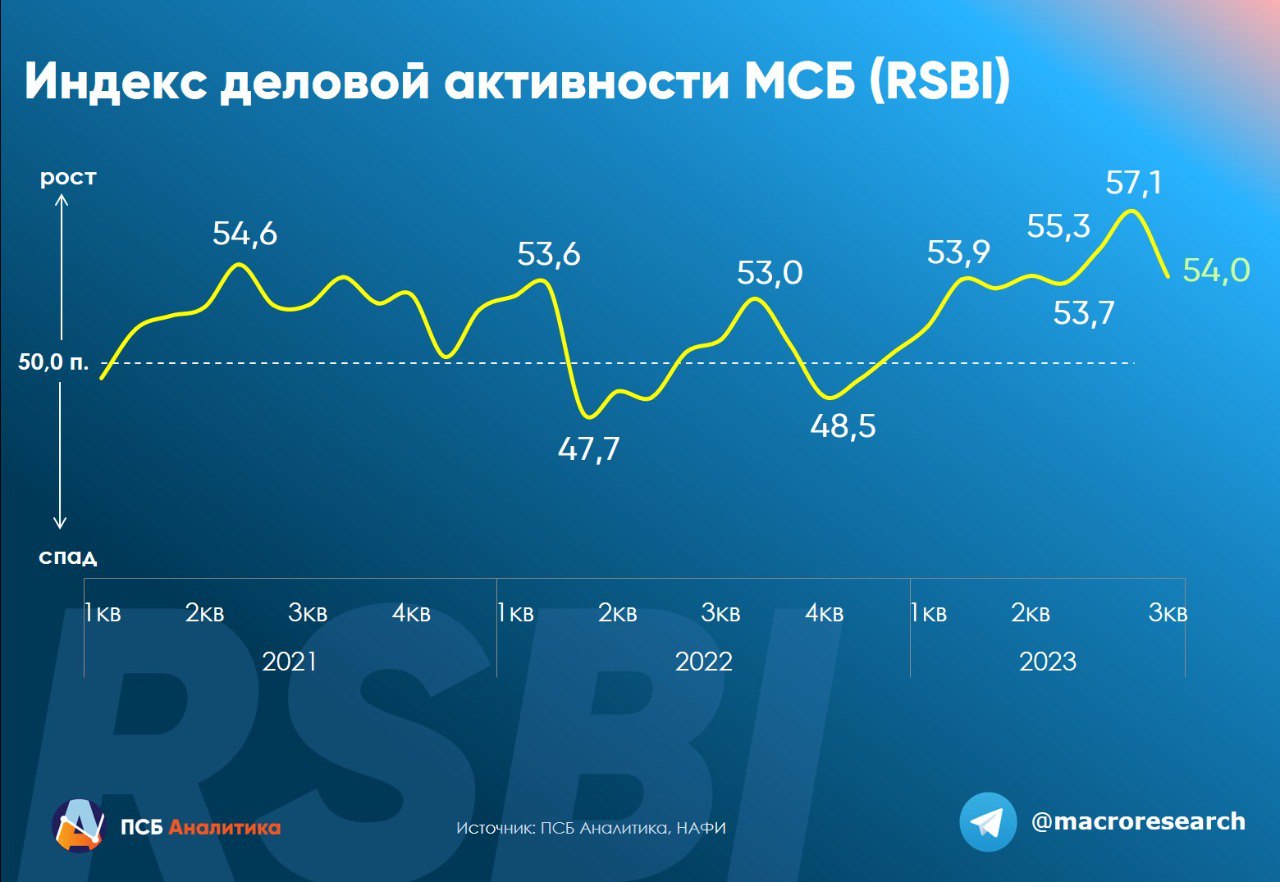 Индекс деловой активности МСБ (RSBI)

рост

50,0 п.

спад

54,6
53,6
47,7
53,0
48,5
53,9
55,3
53,7
57,1
54,0

1кв 2кв 3кв 4кв 1кв 2кв 3кв 4кв 1кв 2кв 3кв

2021 2022 2023

RSBI

ПСБ Аналитика

Источник: ПСБ Аналитика, НАФИ

@macroresearch